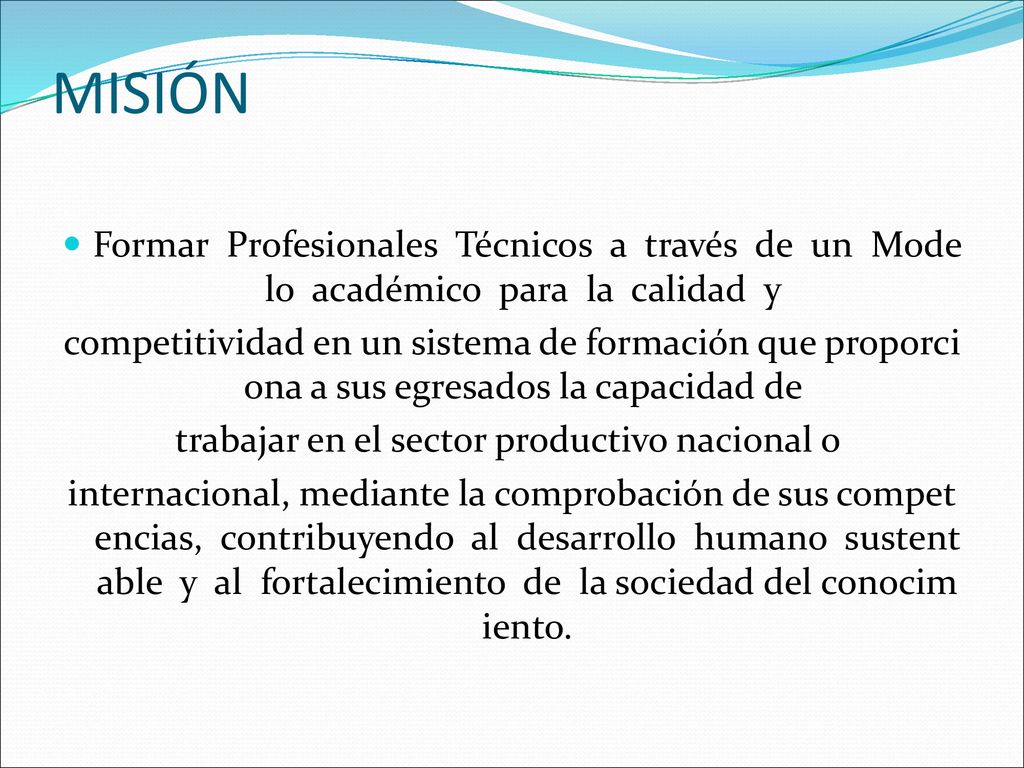 MISIÓN

Formar Profesionales Técnicos a través de un Mode lo académico para la calidad y competitividad en un sistema de formación que proporci ona a sus egresados la capacidad de trabajar en el sector productivo nacional o internacional, mediante la comprobación de sus compet encias, contribuyendo al desarrollo humano sustent able y al fortalecimiento de la sociedad del conocim iento.